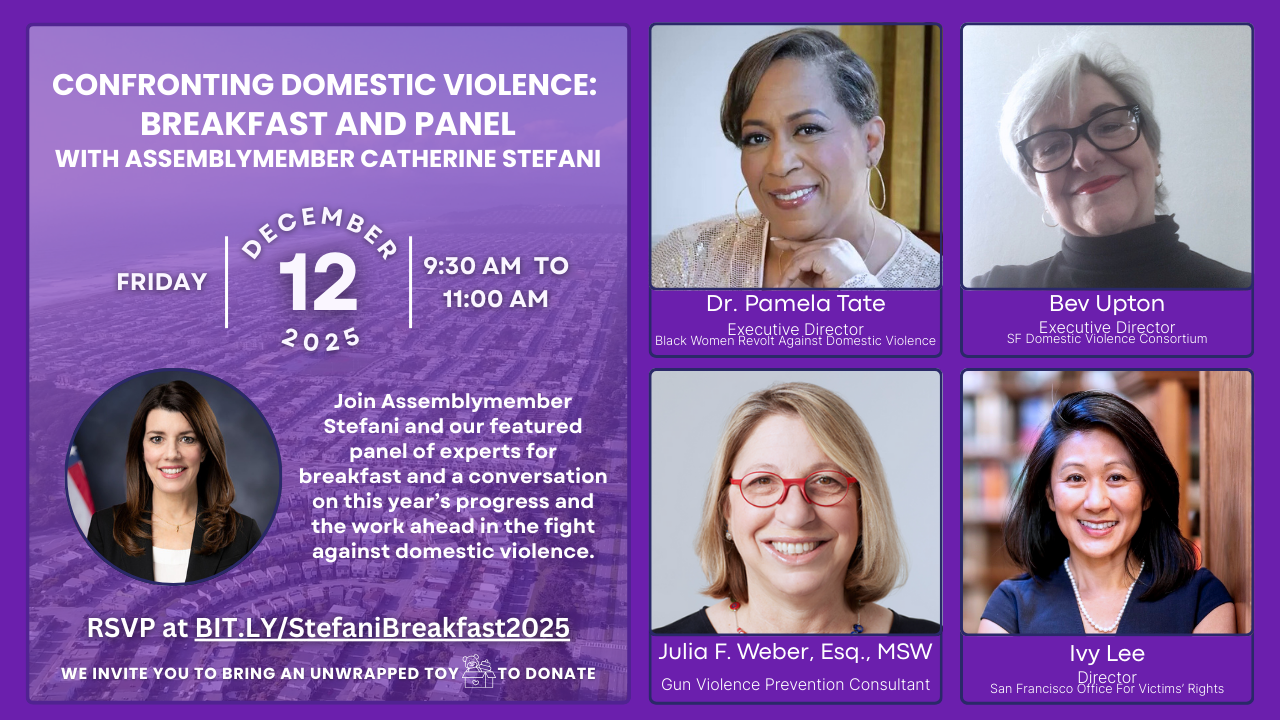 CONFRONTING DOMESTIC VIOLENCE: BREAKFAST AND PANEL
WITH ASSEMBLYMEMBER CATHERINE STEFANI

FRIDAY
DECEMBER
12
2025
9:30 AM TO 11:00 AM

Join Assemblymember Stefani and our featured panel of experts for breakfast and a conversation on this year's progress and the work ahead in the fight against domestic violence.

RSVP at BIT.LY/StefaniBreakfast2025

WE INVITE YOU TO BRING AN UNWRAPPED TOY TO DONATE

Dr. Pamela Tate
Executive Director
Black Women Revolt Against Domestic Violence

Bev Upton
Executive Director
SF Domestic Violence Consortium

Julia F. Weber, Esq., MSW
Gun Violence Prevention Consultant

Ivy Lee
Director
San Francisco Office For Victims' Rights